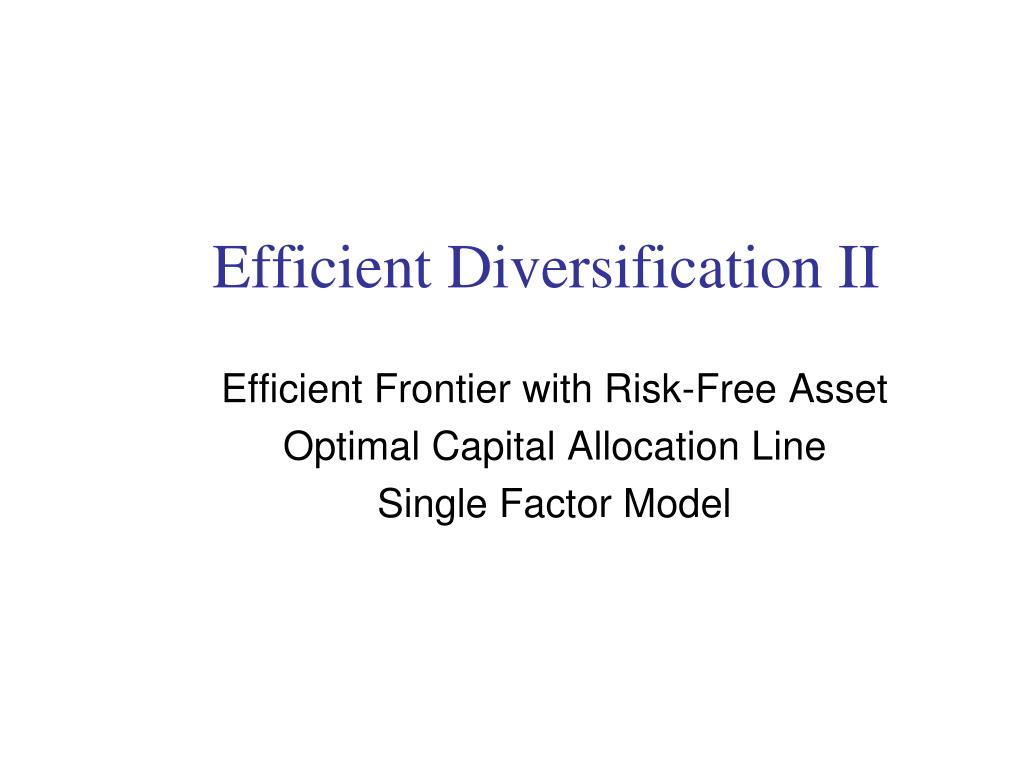 Efficient Diversification II

Efficient Frontier with Risk-Free Asset
Optimal Capital Allocation Line
Single Factor Model